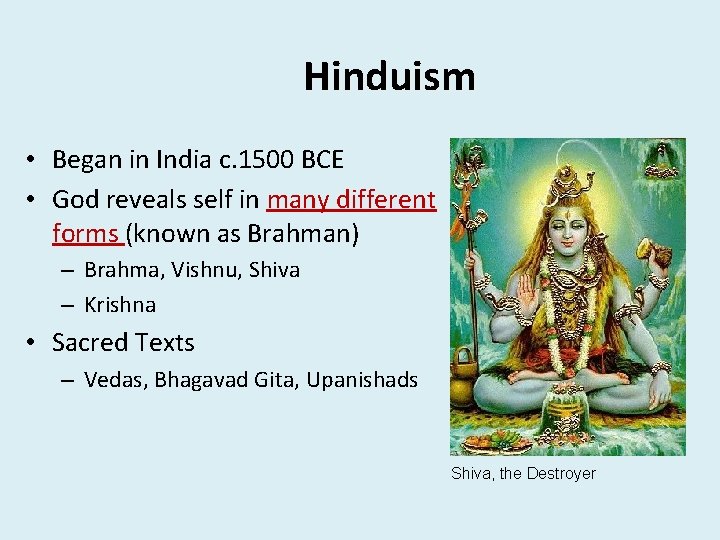 Hinduism

• Began in India c.1500 BCE
• God reveals self in many different forms (known as Brahman)
– Brahma, Vishnu, Shiva
– Krishna
• Sacred Texts
– Vedas, Bhagavad Gita, Upanishads

Shiva, the Destroyer